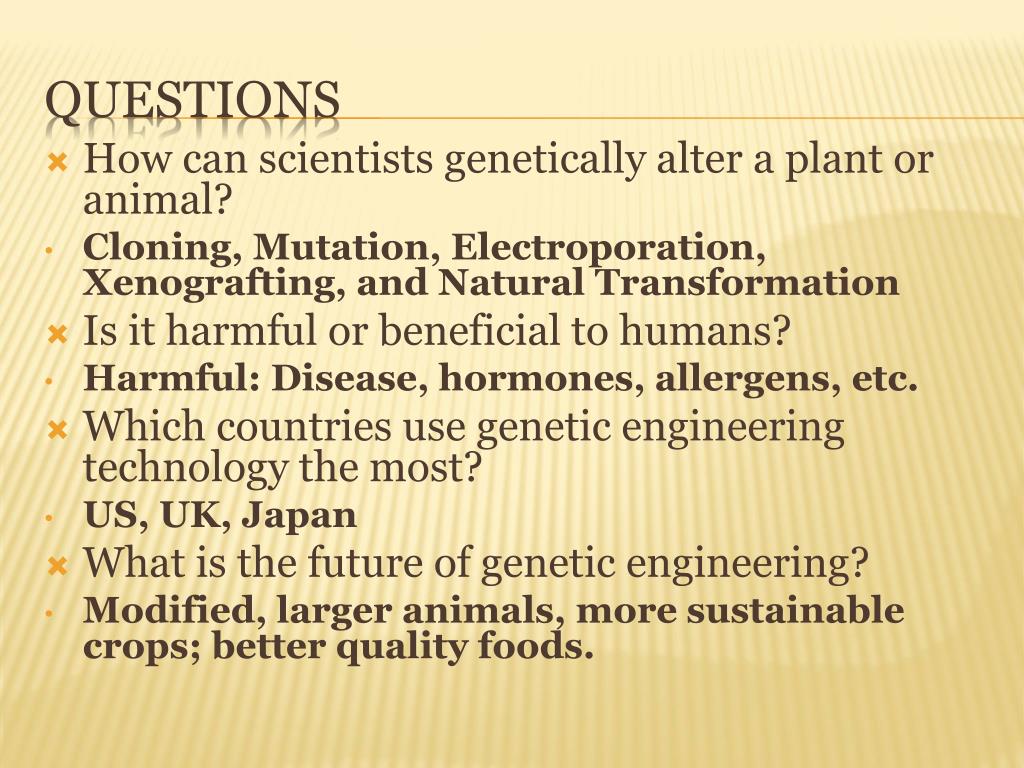 QUESTIONS

How can scientists genetically alter a plant or animal?

Cloning, Mutation, Electroporation, Xenografting, and Natural Transformation

Is it harmful or beneficial to humans?

Harmful: Disease, hormones, allergens, etc.

Which countries use genetic engineering technology the most?

US, UK, Japan

What is the future of genetic engineering?

Modified, larger animals, more sustainable crops; better quality foods.